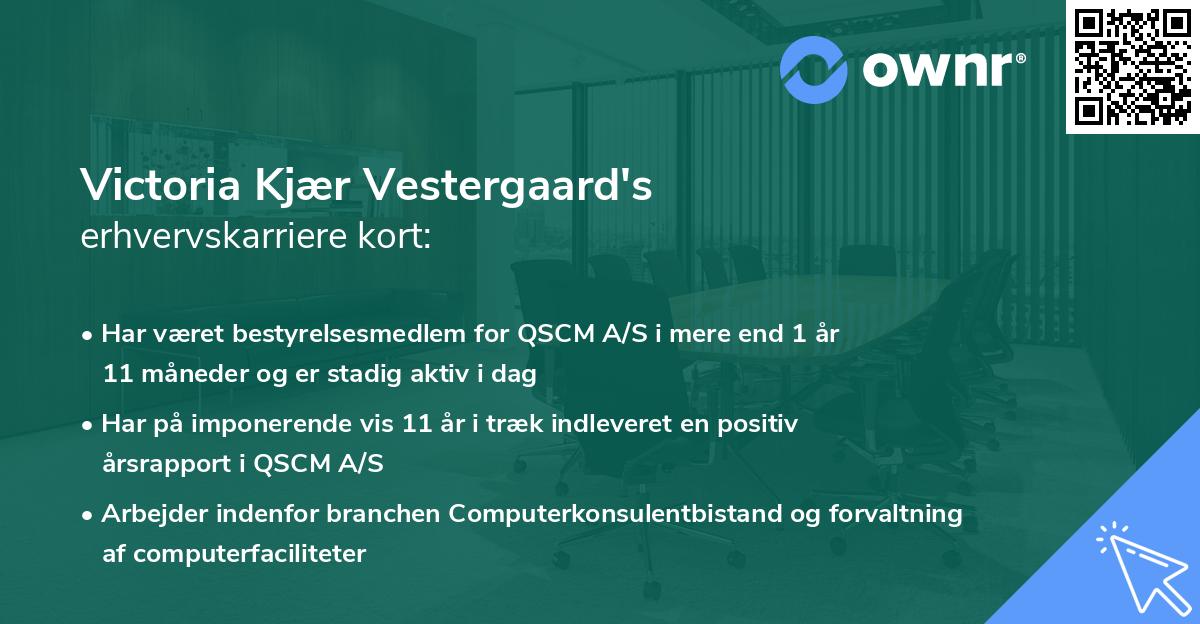 ownr®

Victoria Kjær Vestergaard's
erhvervskarriere kort:

• Har været bestyrelsesmedlem for QSCM A/S i mere end 1 år 11 måneder og er stadig aktiv i dag

• Har på imponerende vis 11 år i træk indleveret en positiv årsrapport i QSCM A/S

• Arbejder indenfor branchen Computerkonsulentbistand og forvaltning af computerfaciliteter